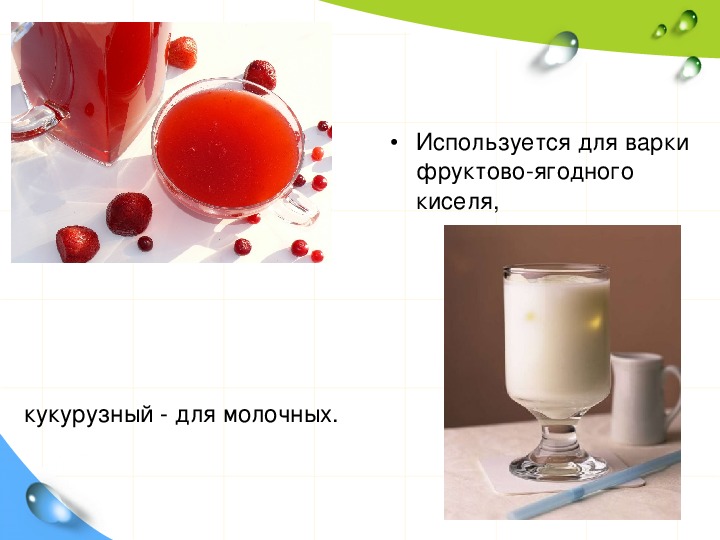 • Используется для варки фруктово-ягодного киселя,

кукурузный - для молочных.